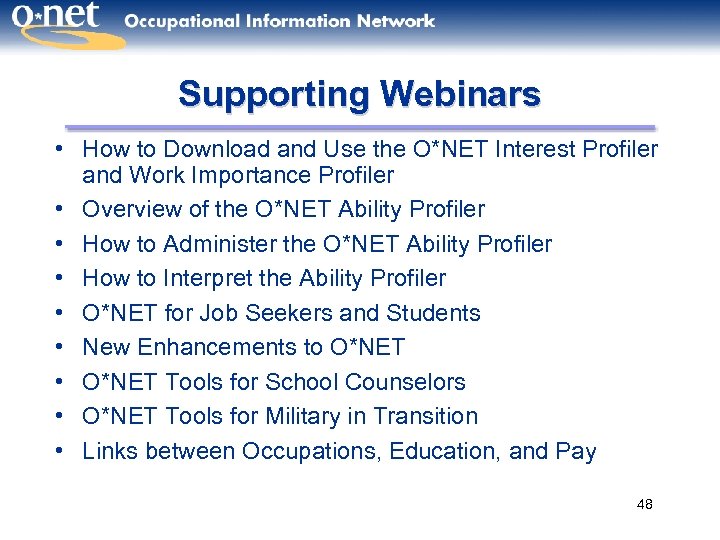 O*net Occupational Information Network

Supporting Webinars

• How to Download and Use the O*NET Interest Profiler and Work Importance Profiler
• Overview of the O*NET Ability Profiler
• How to Administer the O*NET Ability Profiler
• How to Interpret the Ability Profiler
• O*NET for Job Seekers and Students
• New Enhancements to O*NET
• O*NET Tools for School Counselors
• O*NET Tools for Military in Transition
• Links between Occupations, Education, and Pay

48